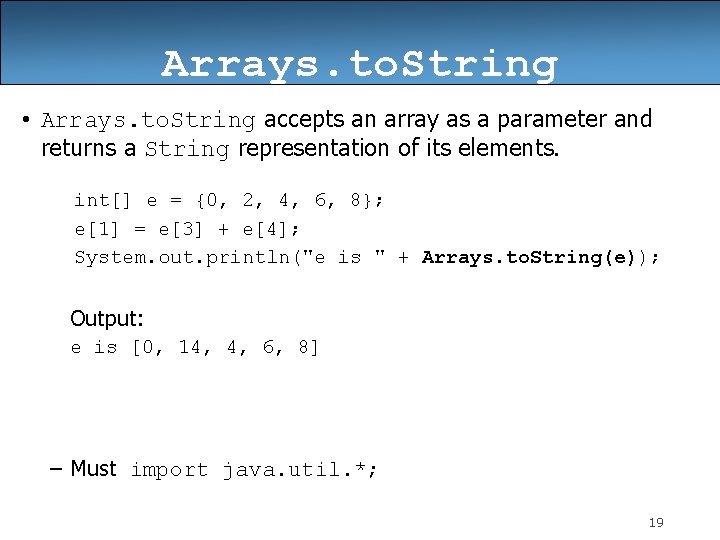 Arrays.toString

• Arrays.toString accepts an array as a parameter and returns a String representation of its elements.

int[] e = {0, 2, 4, 6, 8};
e[1] = e[3] + e[4];
System.out.println("e is " + Arrays.toString(e));

Output:
e is [0, 14, 4, 6, 8]

– Must import java.util.*;

19